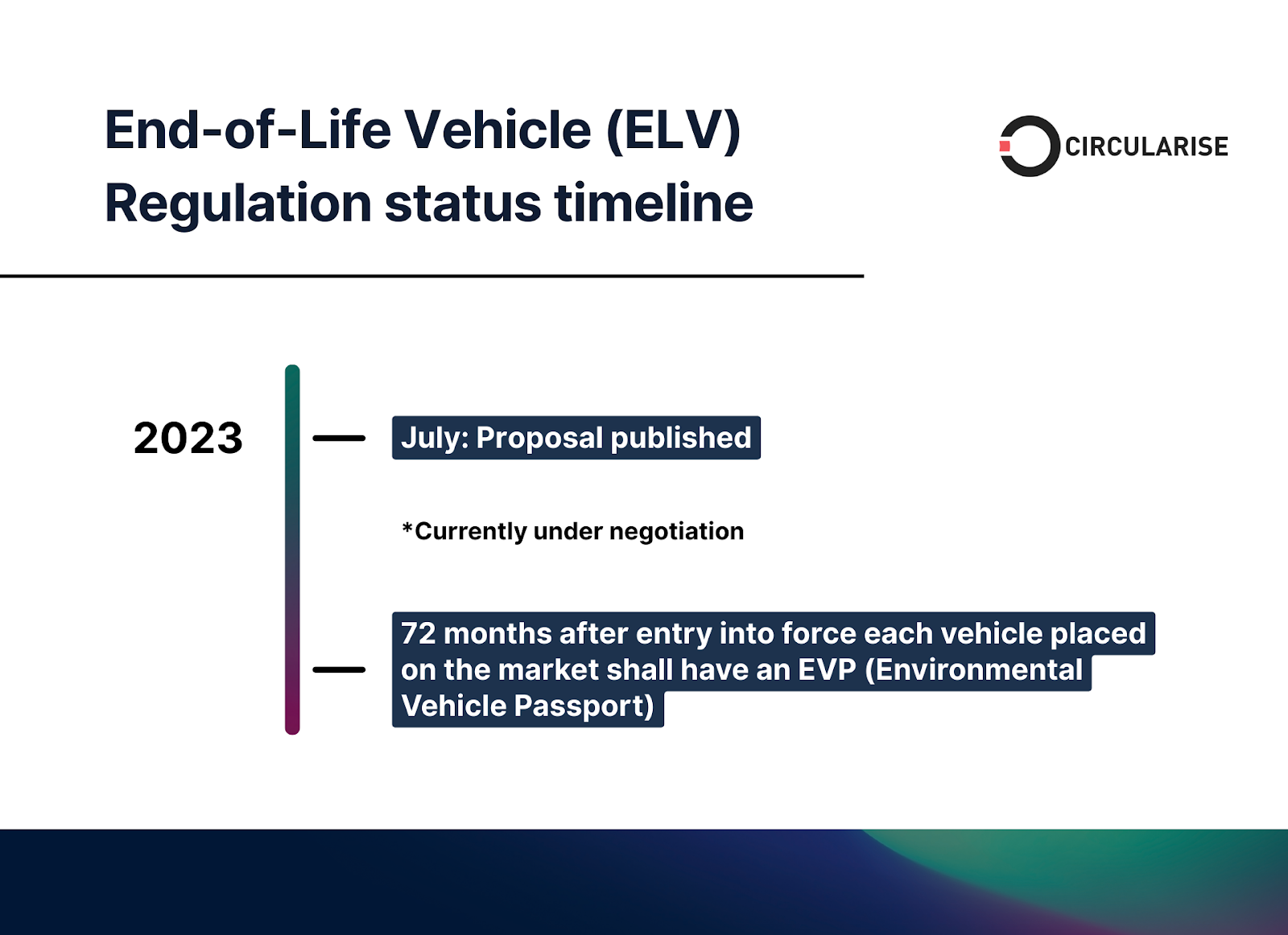 End-of-Life Vehicle (ELV) Regulation status timeline

CIRCULARISE

2023

July: Proposal published

*Currently under negotiation

72 months after entry into force each vehicle placed on the market shall have an EVP (Environmental Vehicle Passport)